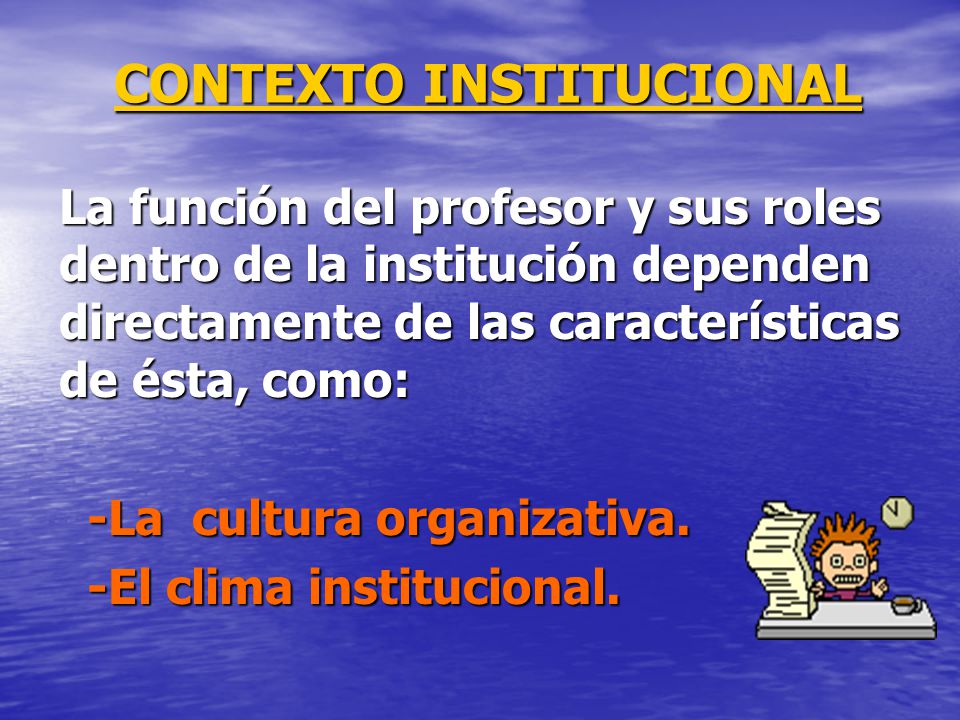 CONTEXTO INSTITUCIONAL

La función del profesor y sus roles dentro de la institución dependen directamente de las características de ésta, como:

-La cultura organizativa.
-El clima institucional.